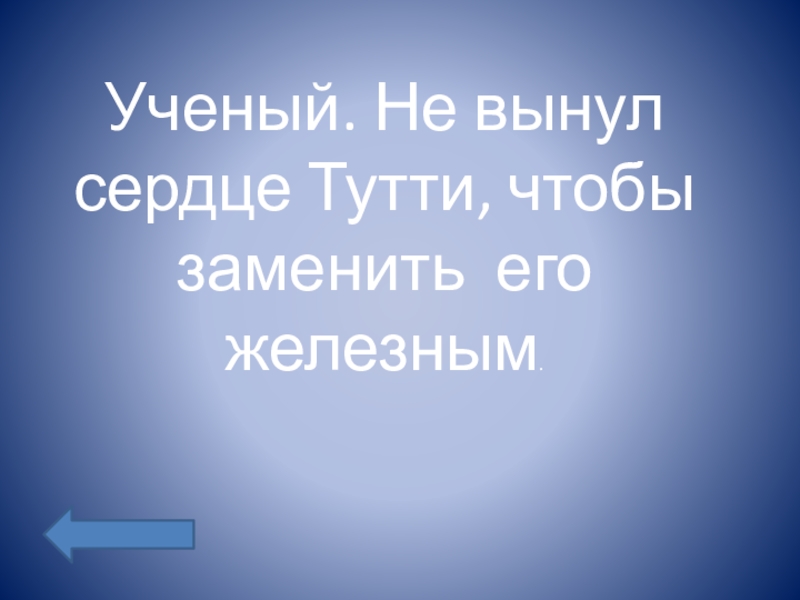 Ученый. Не вынул сердце Тутти, чтобы заменить его железным.